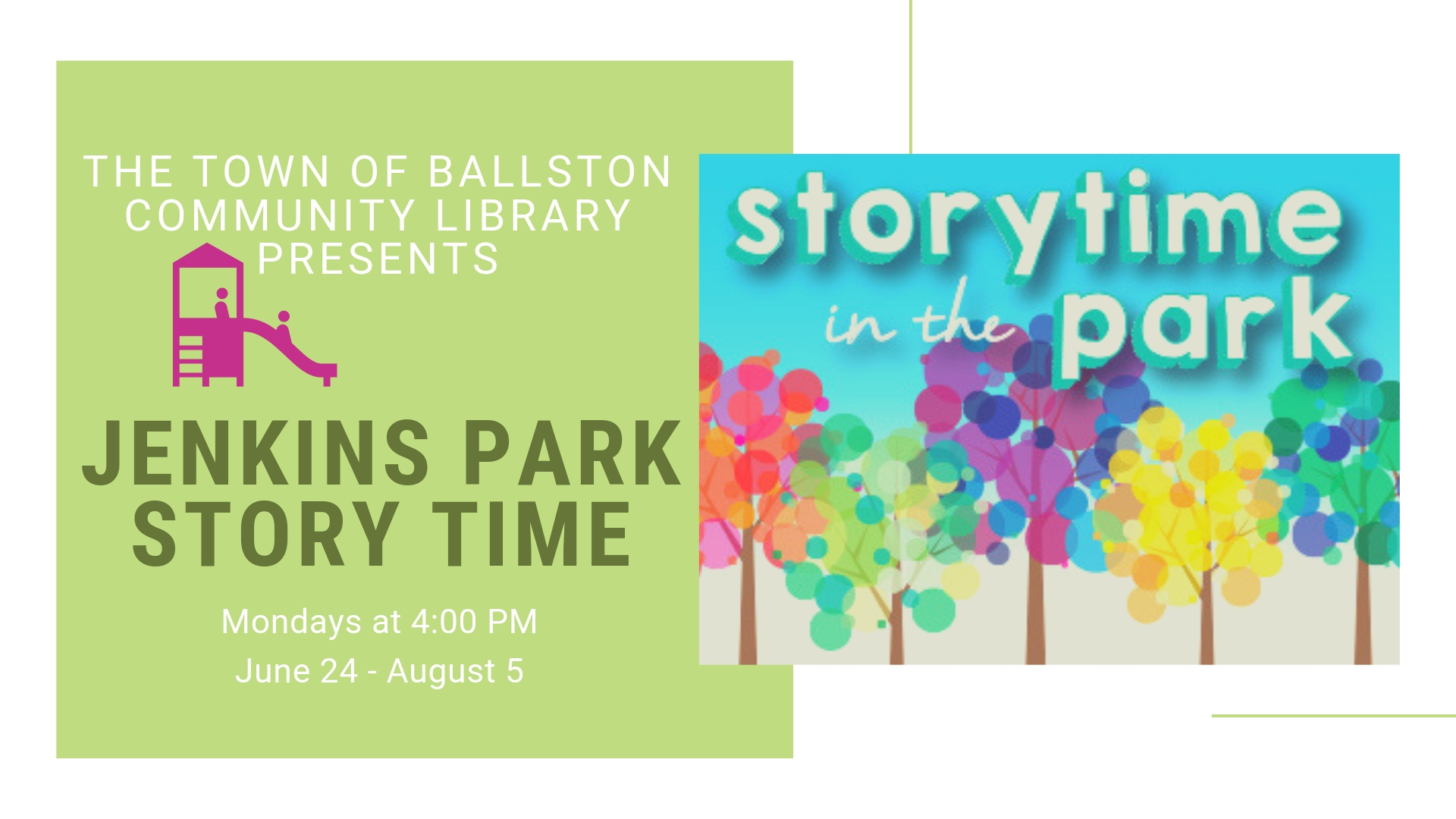 THE TOWN OF BALLSTON COMMUNITY LIBRARY PRESENTS

JENKINS PARK STORY TIME

Mondays at 4:00 PM
June 24 - August 5

storytime in the park